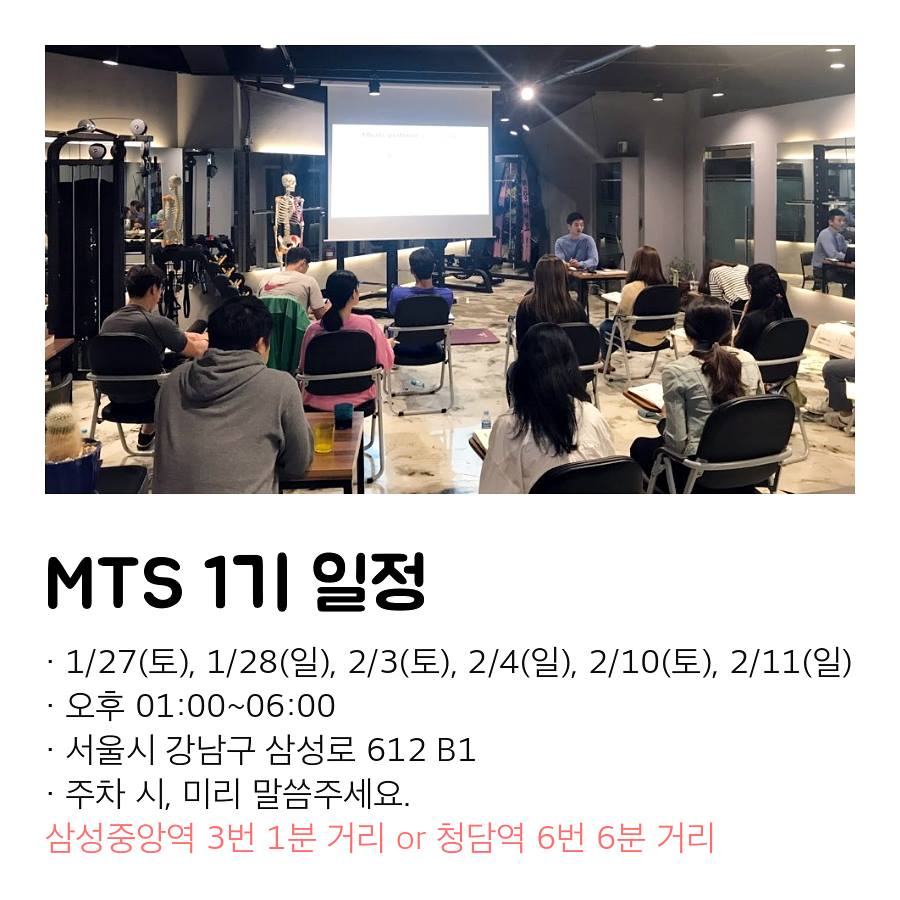 MTS 1기 일정

· 1/27(토), 1/28(일), 2/3(토), 2/4(일), 2/10(토), 2/11(일)
· 오후 01:00~06:00
· 서울시 강남구 삼성로 612 B1
· 주차 시, 미리 말씀주세요.
삼성중앙역 3번 1분 거리 or 청담역 6번 6분 거리